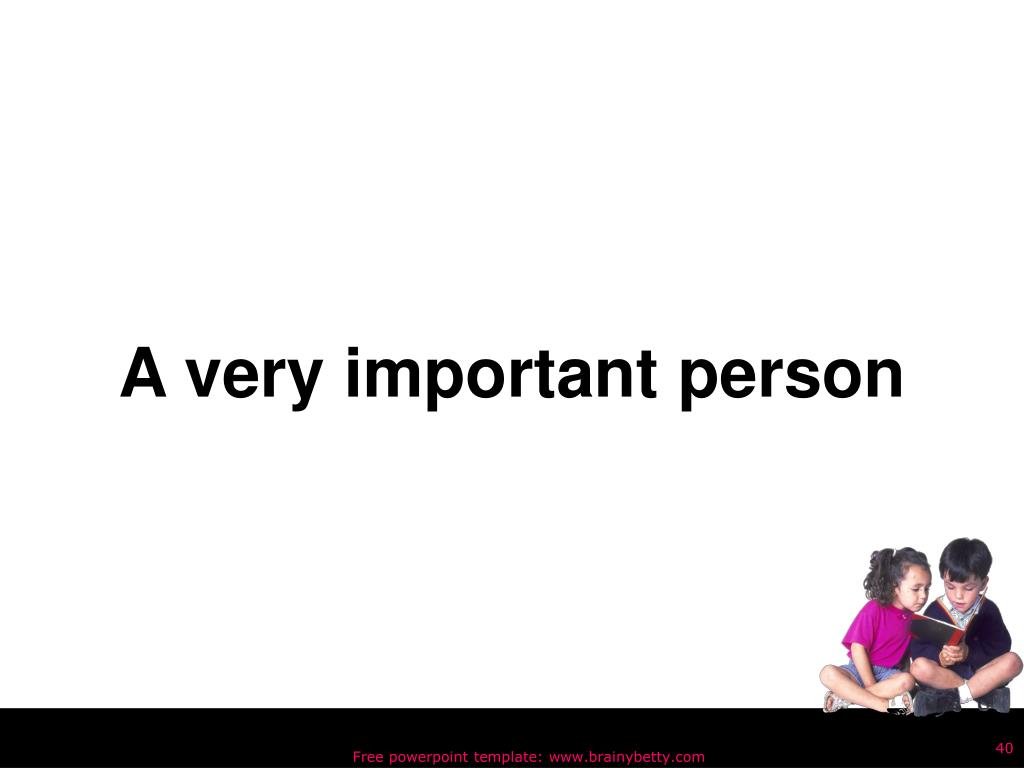 A very important person

Free powerpoint template: www.brainybetty.com

40